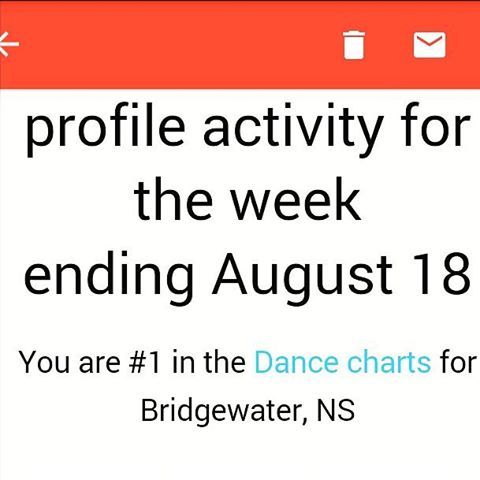 profile activity for the week ending August 18

You are #1 in the Dance charts for Bridgewater, NS